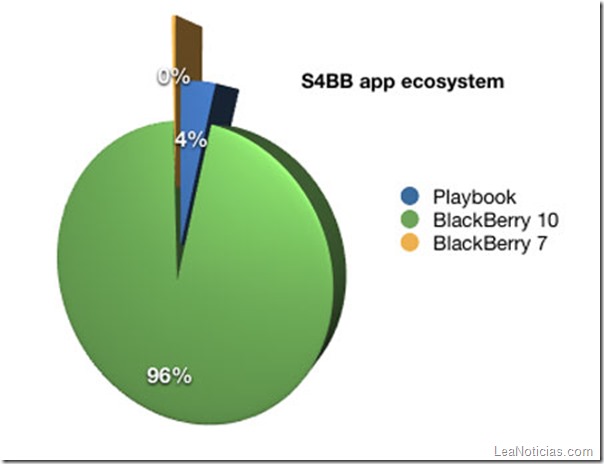 S4BB app ecosystem

0%

4%

96%

Playbook
BlackBerry 10
BlackBerry 7

LeaNoticias.com